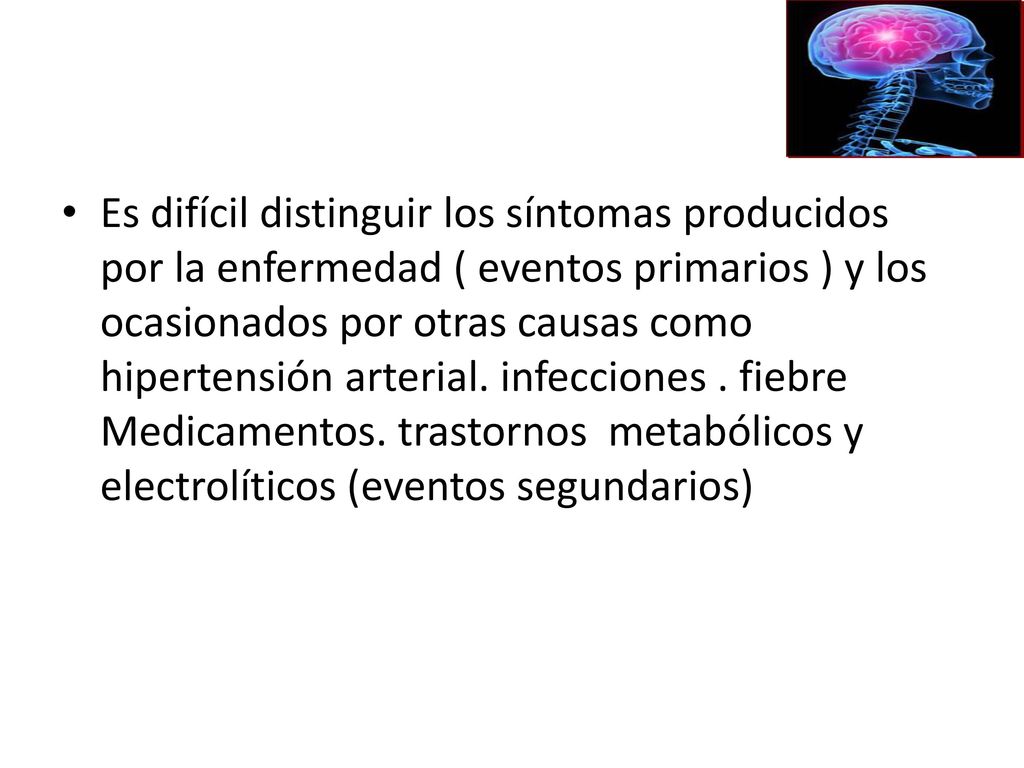 • Es difícil distinguir los síntomas producidos por la enfermedad ( eventos primarios ) y los ocasionados por otras causas como hipertensión arterial. infecciones . fiebre Medicamentos. trastornos metabólicos y electrolíticos (eventos segundarios)